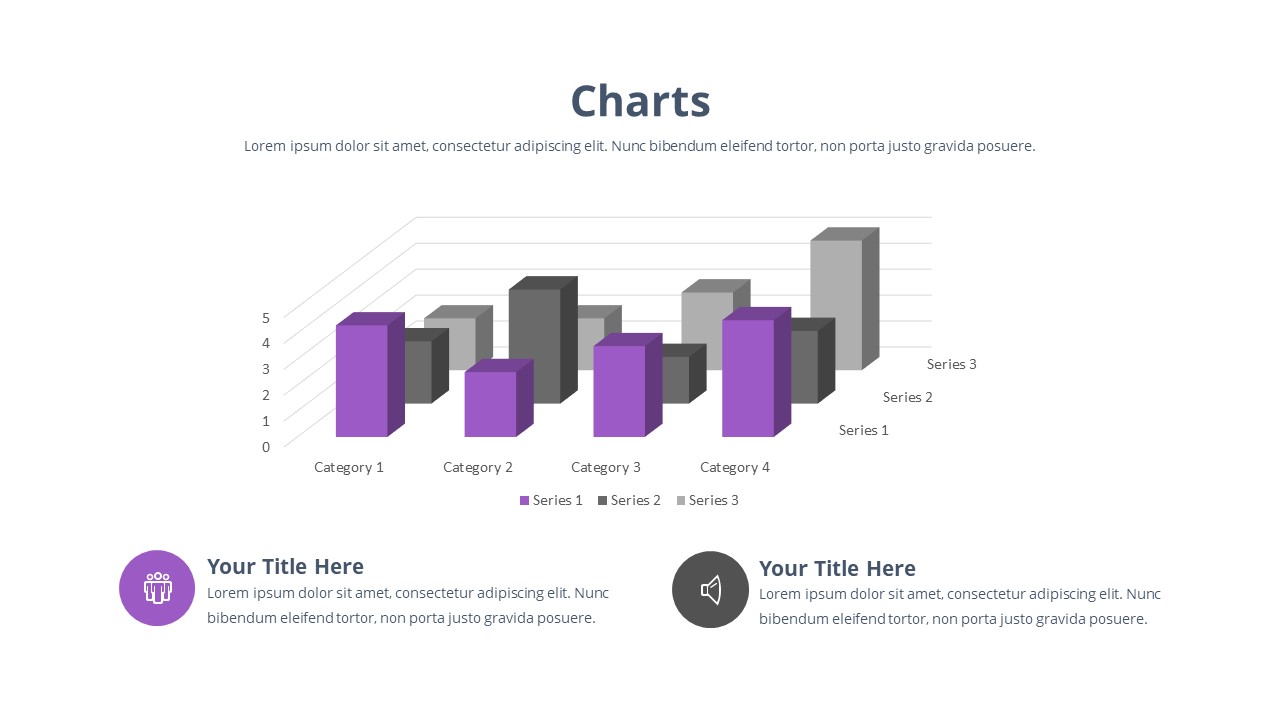 Charts

Lorem ipsum dolor sit amet, consectetur adipiscing elit. Nunc bibendum eleifend tortor, non porta justo gravida posuere.

5
4
3
2
1
0

Series 3
Series 2
Series 1

Category 1
Category 2
Category 3
Category 4

Series 1 Series 2 Series 3

Your Title Here
Lorem ipsum dolor sit amet, consectetur adipiscing elit. Nunc bibendum eleifend tortor, non porta justo gravida posuere.

Your Title Here
Lorem ipsum dolor sit amet, consectetur adipiscing elit. Nunc bibendum eleifend tortor, non porta justo gravida posuere.